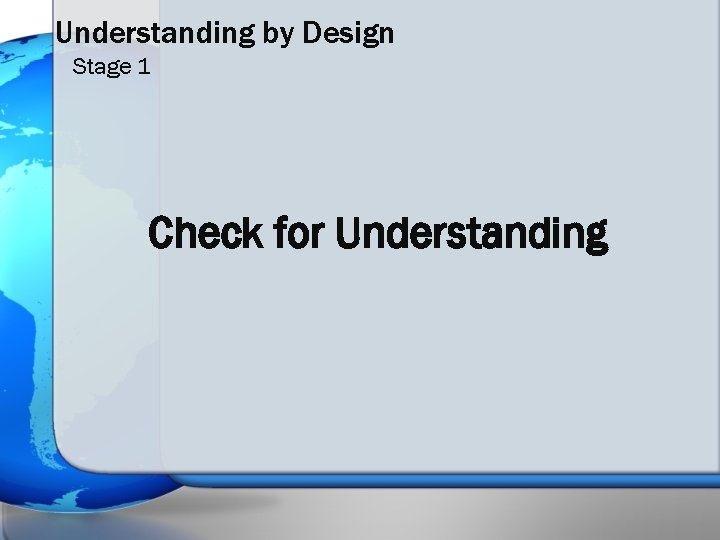 Understanding by Design
Stage 1

Check for Understanding